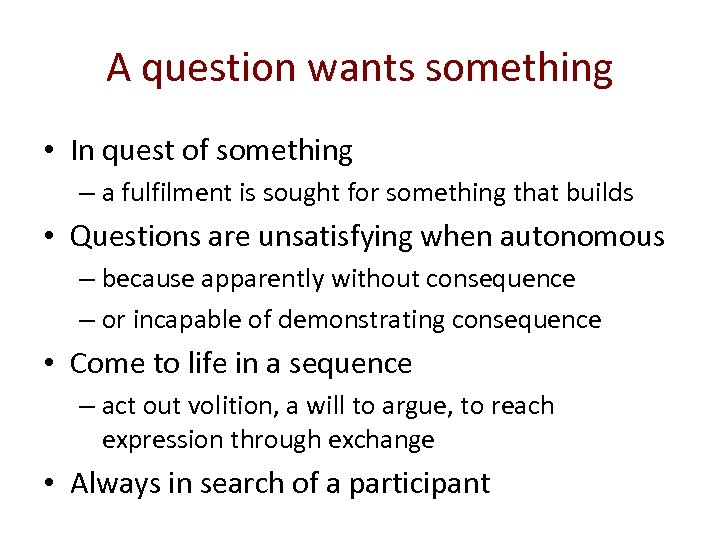 A question wants something

• In quest of something
  – a fulfilment is sought for something that builds
• Questions are unsatisfying when autonomous
  – because apparently without consequence
  – or incapable of demonstrating consequence
• Come to life in a sequence
  – act out volition, a will to argue, to reach expression through exchange
• Always in search of a participant